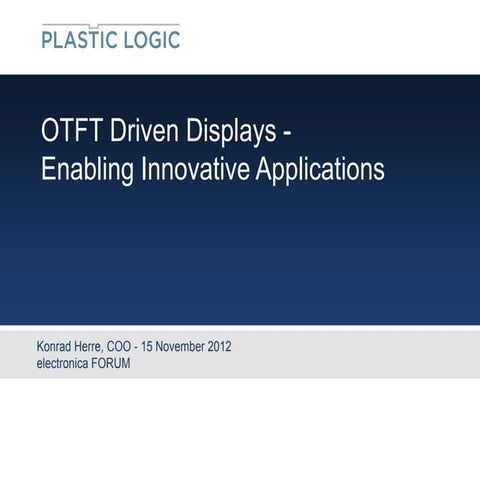 PLASTIC LOGIC

OTFT Driven Displays -
Enabling Innovative Applications

Konrad Herre, COO - 15 November 2012
electronica FORUM